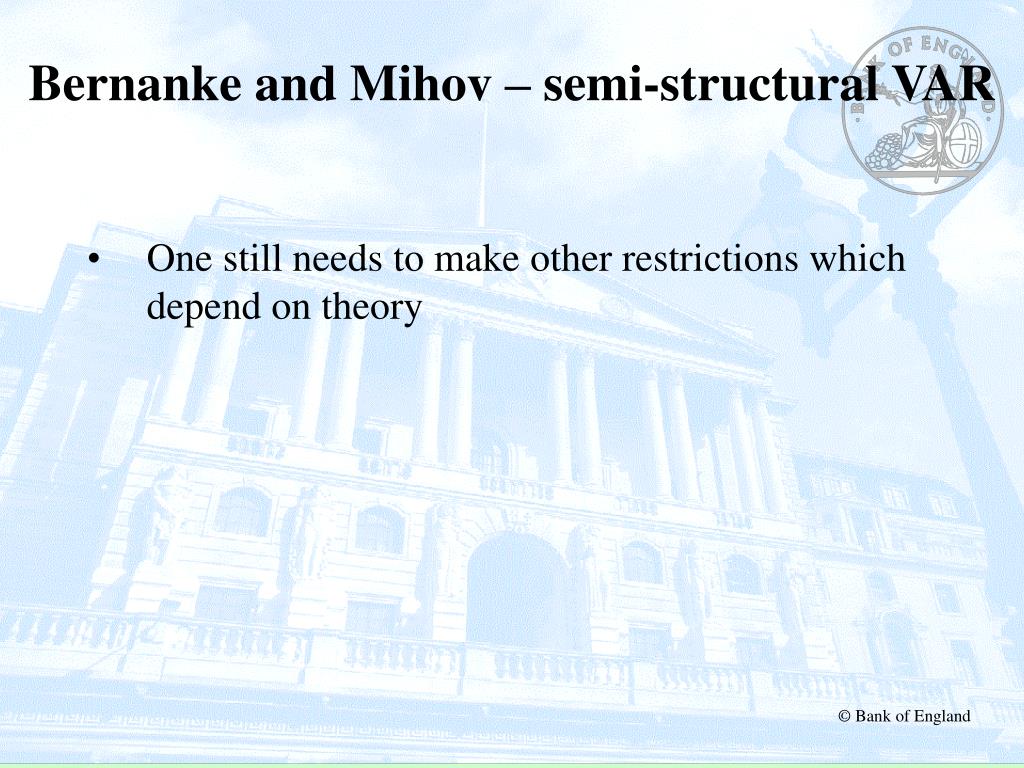 Bernanke and Mihov – semi-structural VAR

BANK OF ENGLAND

• One still needs to make other restrictions which depend on theory

© Bank of England